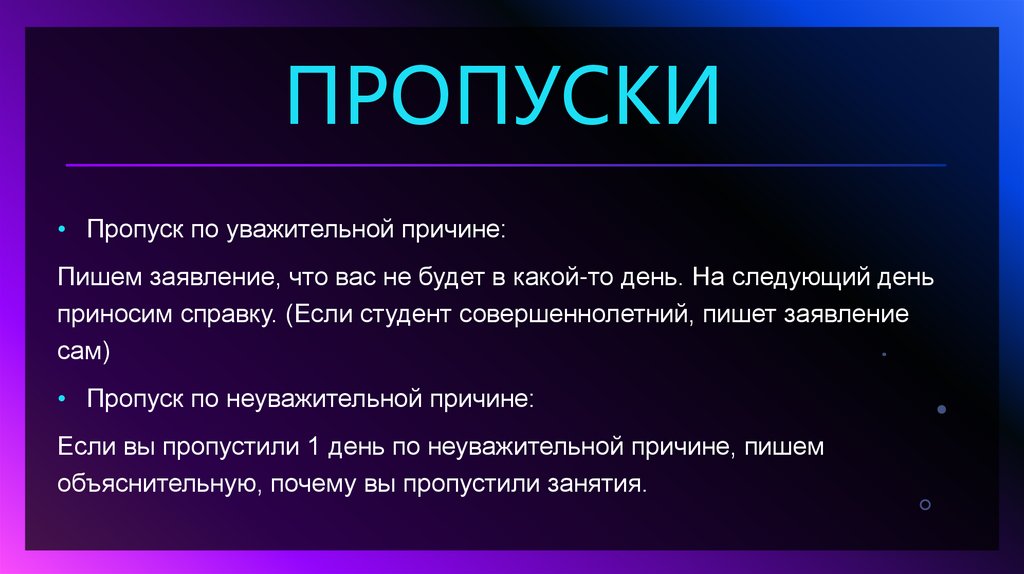 ПРОПУСКИ

• Пропуск по уважительной причине:

Пишем заявление, что вас не будет в какой-то день. На следующий день приносим справку. (Если студент совершеннолетний, пишет заявление сам)

• Пропуск по неуважительной причине:

Если вы пропустили 1 день по неуважительной причине, пишем объяснительную, почему вы пропустили занятия.